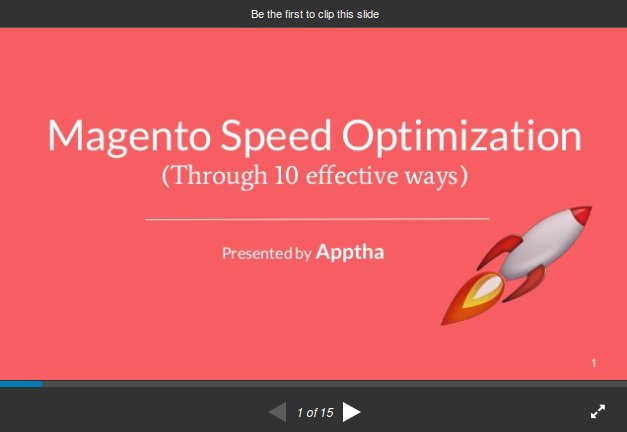 Be the first to clip this slide

Magento Speed Optimization
(Through 10 effective ways)

Presented by Apptha

1

1 of 15